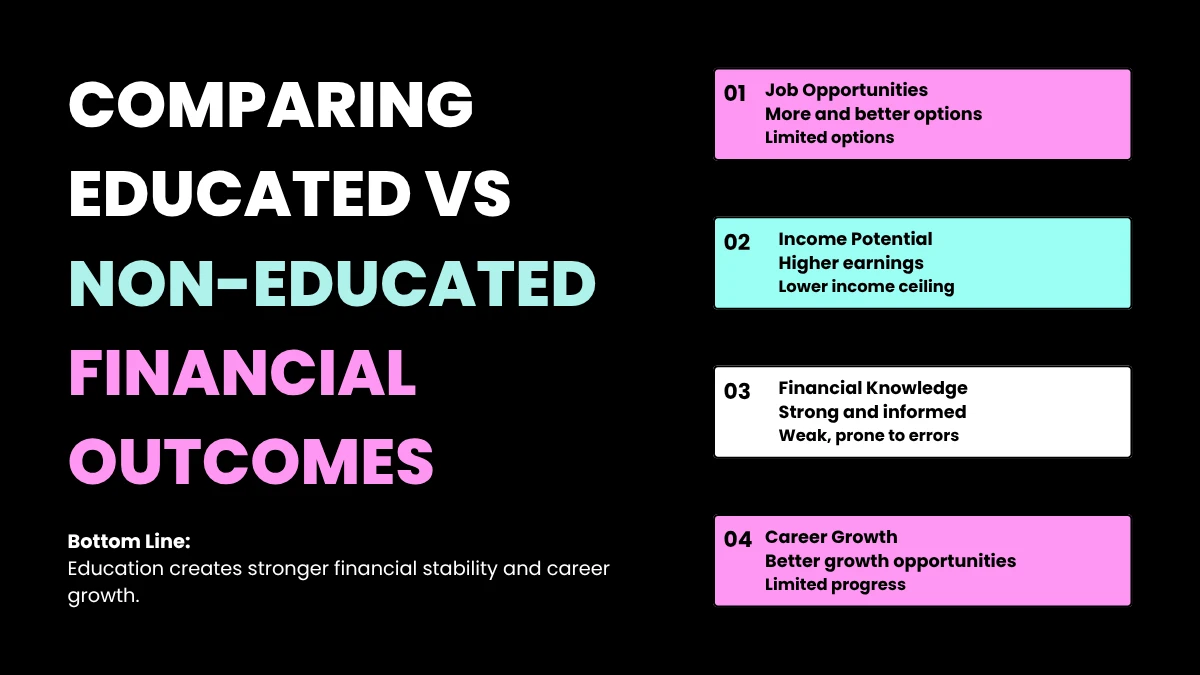 COMPARING EDUCATED VS NON-EDUCATED FINANCIAL OUTCOMES

Bottom Line:
Education creates stronger financial stability and career growth.

01 Job Opportunities
More and better options
Limited options

02 Income Potential
Higher earnings
Lower income ceiling

03 Financial Knowledge
Strong and informed
Weak, prone to errors

04 Career Growth
Better growth opportunities
Limited progress